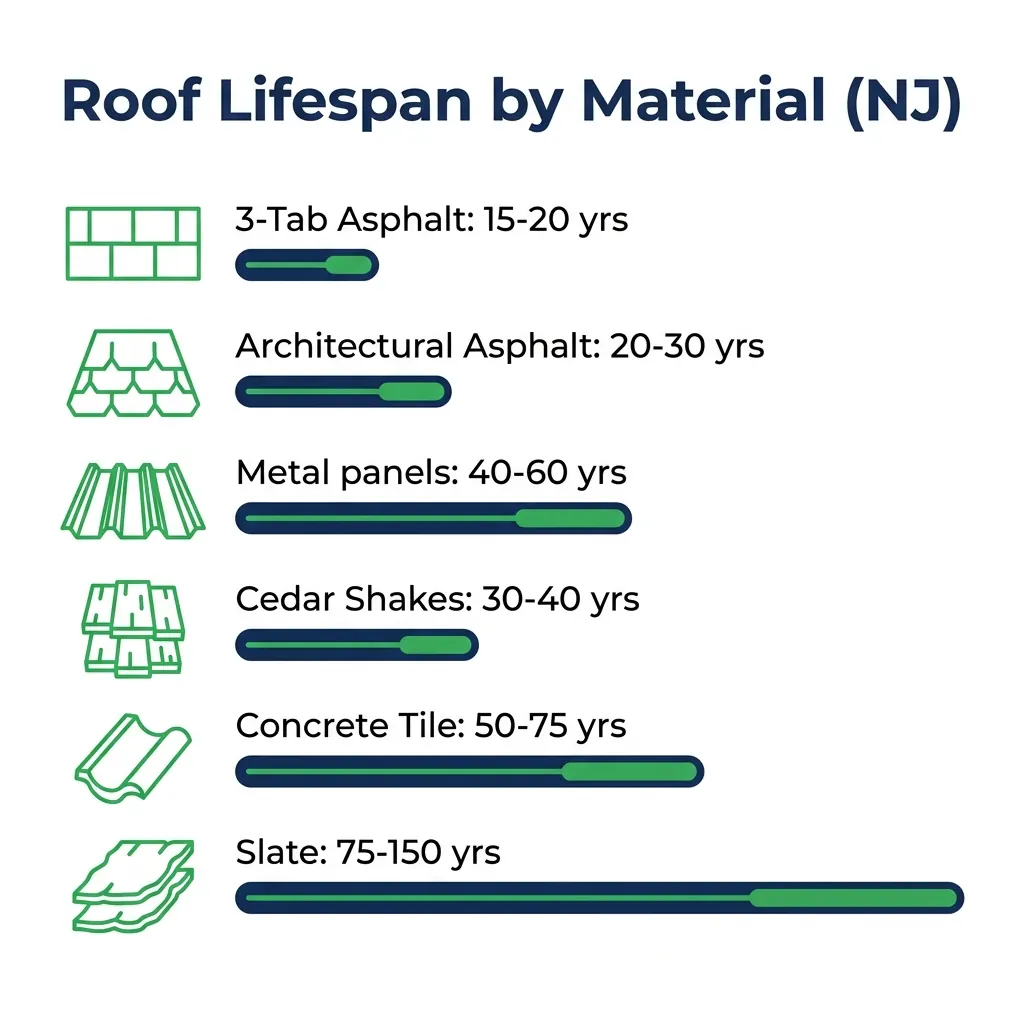 Roof Lifespan by Material (NJ)

3-Tab Asphalt: 15-20 yrs

Architectural Asphalt: 20-30 yrs

Metal panels: 40-60 yrs

Cedar Shakes: 30-40 yrs

Concrete Tile: 50-75 yrs

Slate: 75-150 yrs